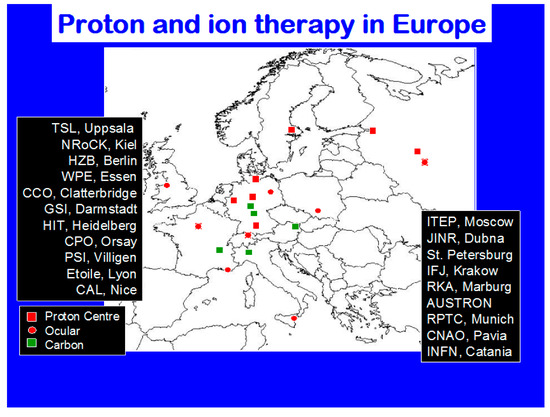 Proton and ion therapy in Europe

TSL, Uppsala
NRoCK, Kiel
HZB, Berlin
WPE, Essen
CCO, Clatterbridge
GSI, Darmstadt
HIT, Heidelberg
CPO, Orsay
PSI, Villigen
Etoile, Lyon
CAL, Nice

Proton Centre
Ocular
Carbon

ITEP, Moscow
JINR, Dubna
St. Petersburg
IFJ, Krakow
RKA, Marburg
AUSTRON
RPTC, Munich
CNAO, Pavia
INFN, Catania